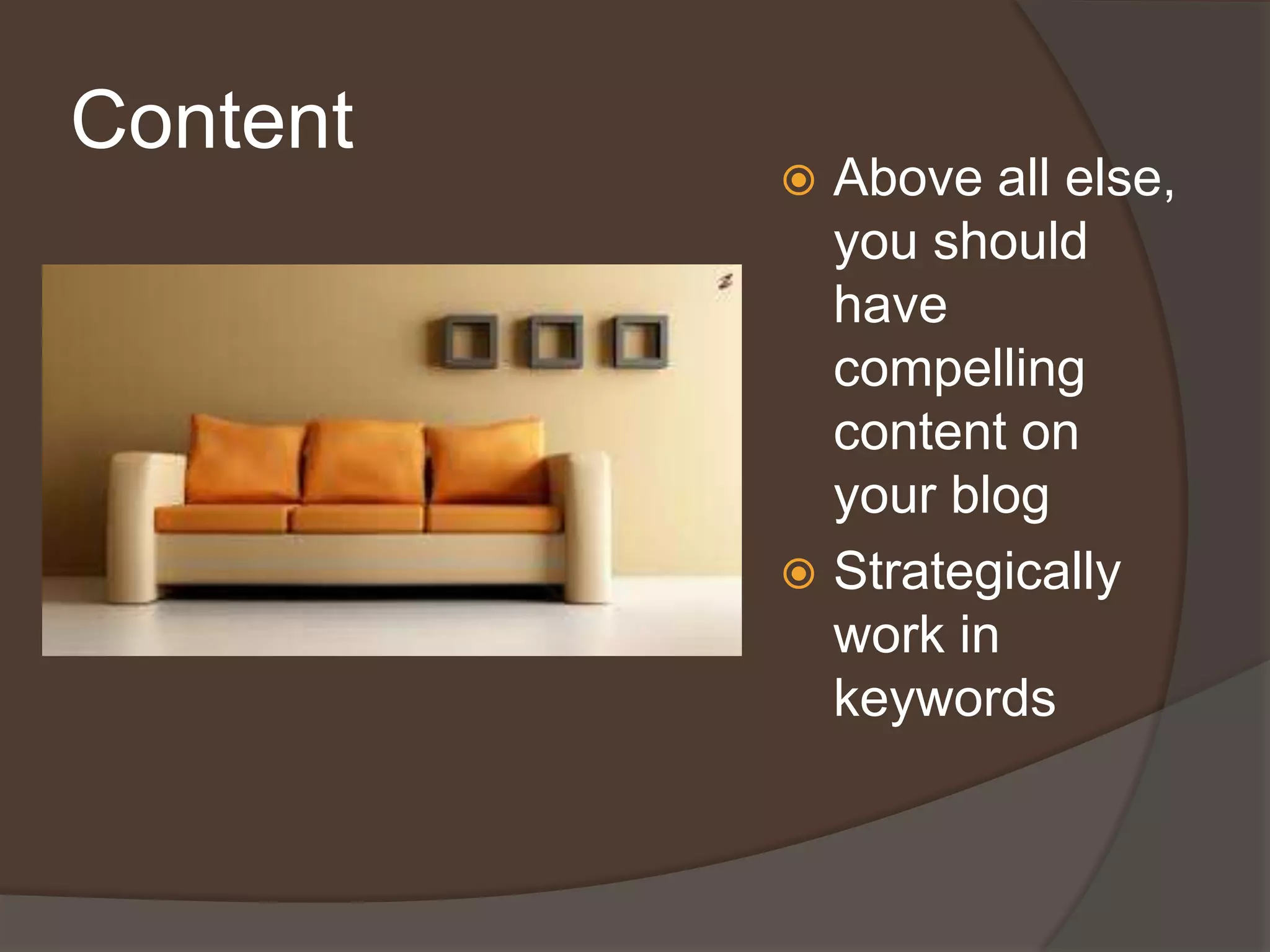 Content

Above all else, you should have compelling content on your blog

Strategically work in keywords